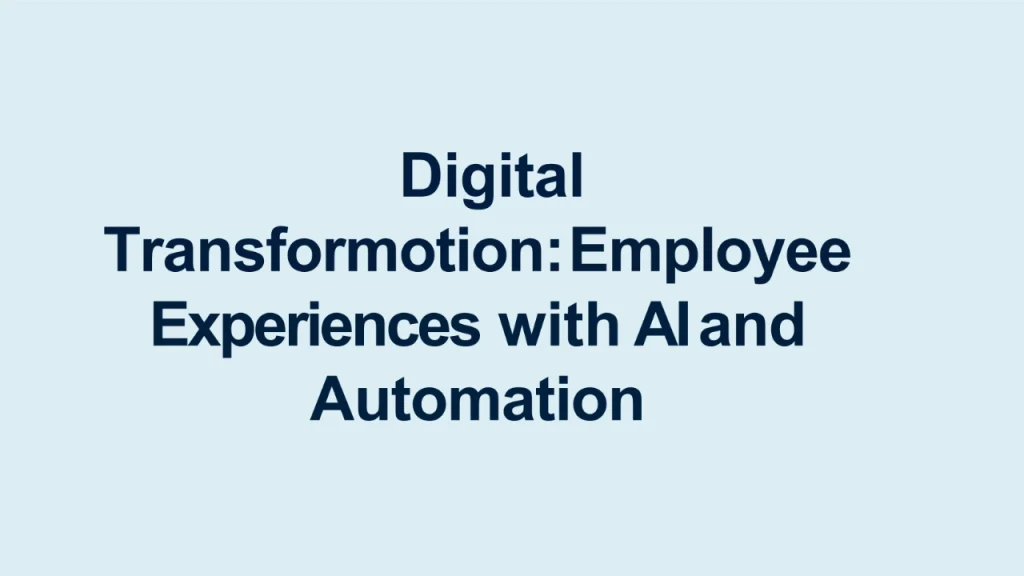 Digital Transformotion: Employee Experiences with AI and Automation